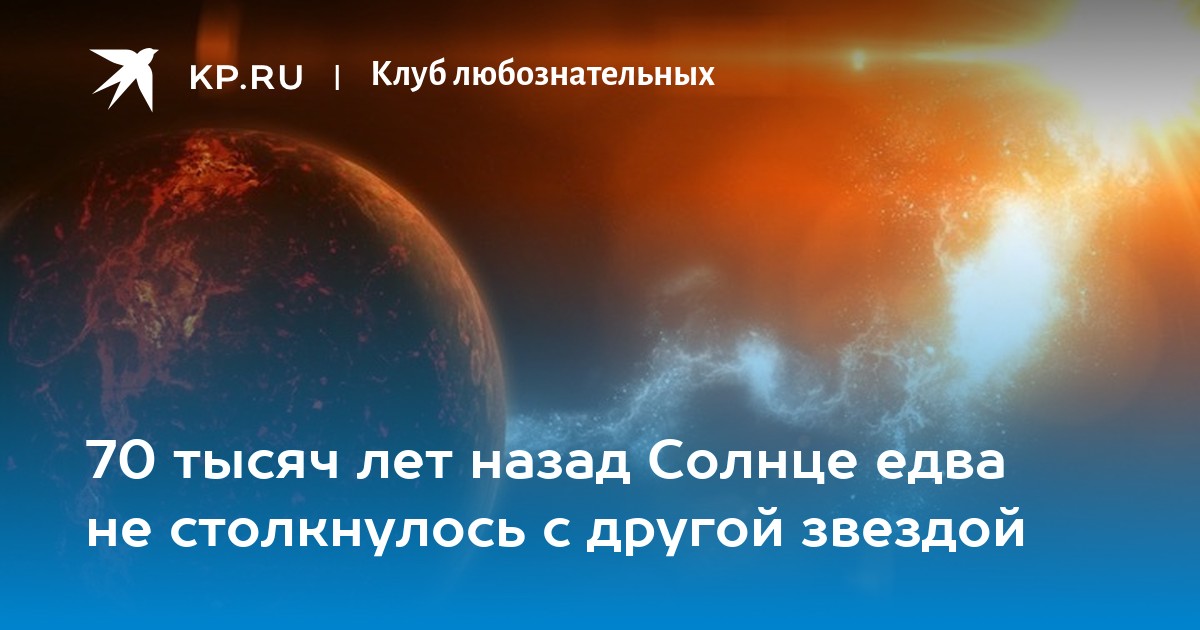 KP.RU | Клуб любознательных

70 тысяч лет назад Солнце едва не столкнулось с другой звездой